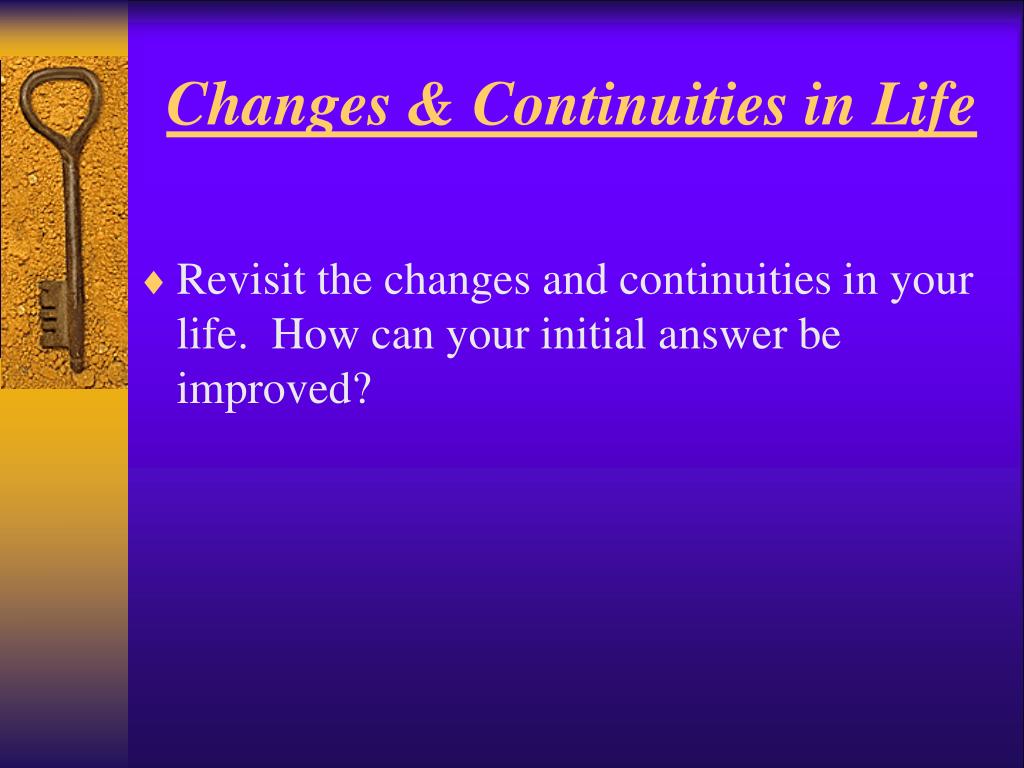 Changes & Continuities in Life

♦ Revisit the changes and continuities in your life.  How can your initial answer be improved?